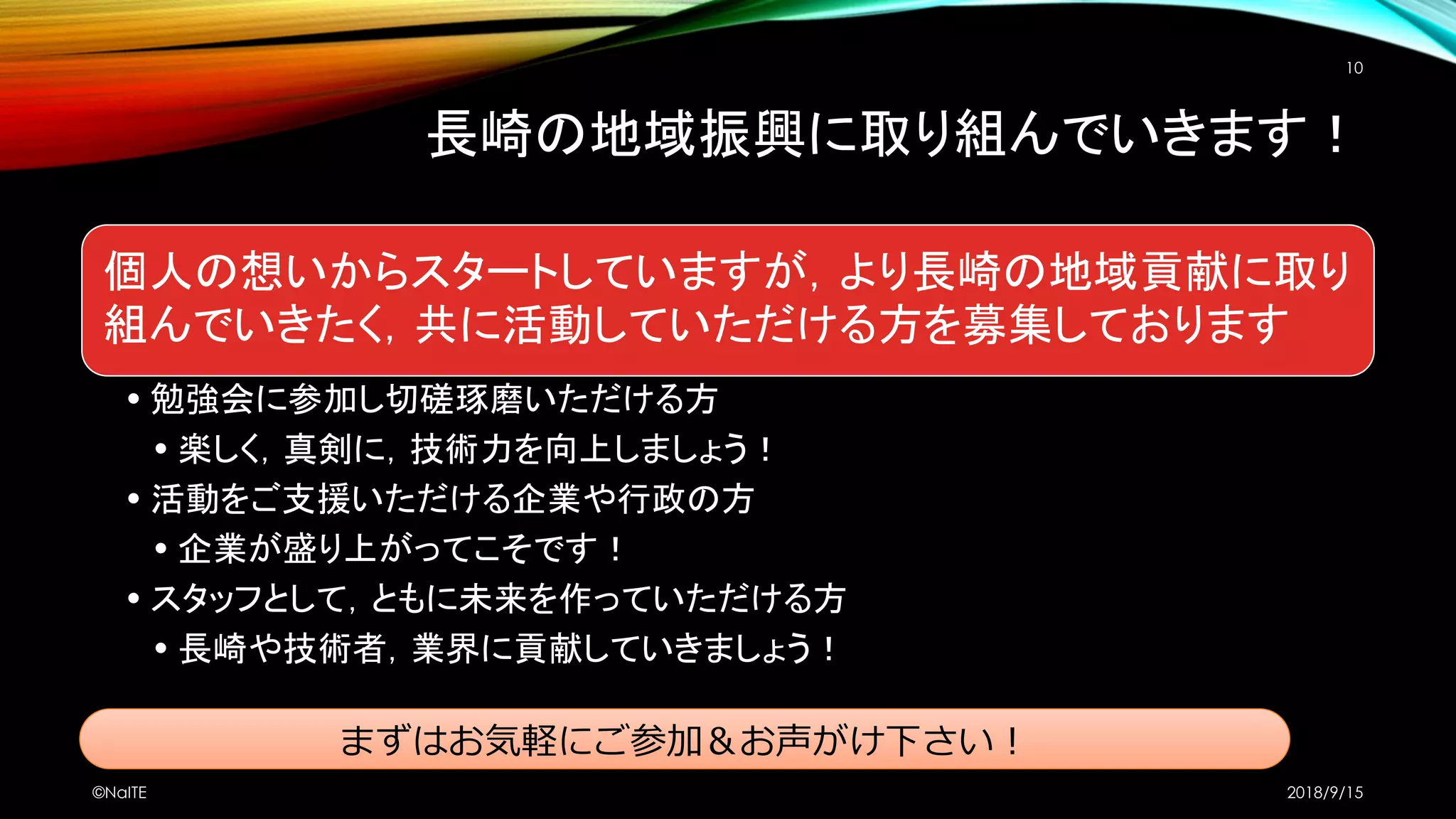 10

長崎の地域振興に取り組んでいきます！

個人の想いからスタートしていますが，より長崎の地域貢献に取り組んでいきたく，共に活動していただける方を募集しております

• 勉強会に参加し切磋琢磨いただける方
  • 楽しく，真剣に，技術力を向上しましょう！
• 活動をご支援いただける企業や行政の方
  • 企業が盛り上がってこそです！
• スタッフとして，ともに未来を作っていただける方
  • 長崎や技術者，業界に貢献していきましょう！

まずはお気軽にご参加＆お声がけ下さい！

©NaITE

2018/9/15